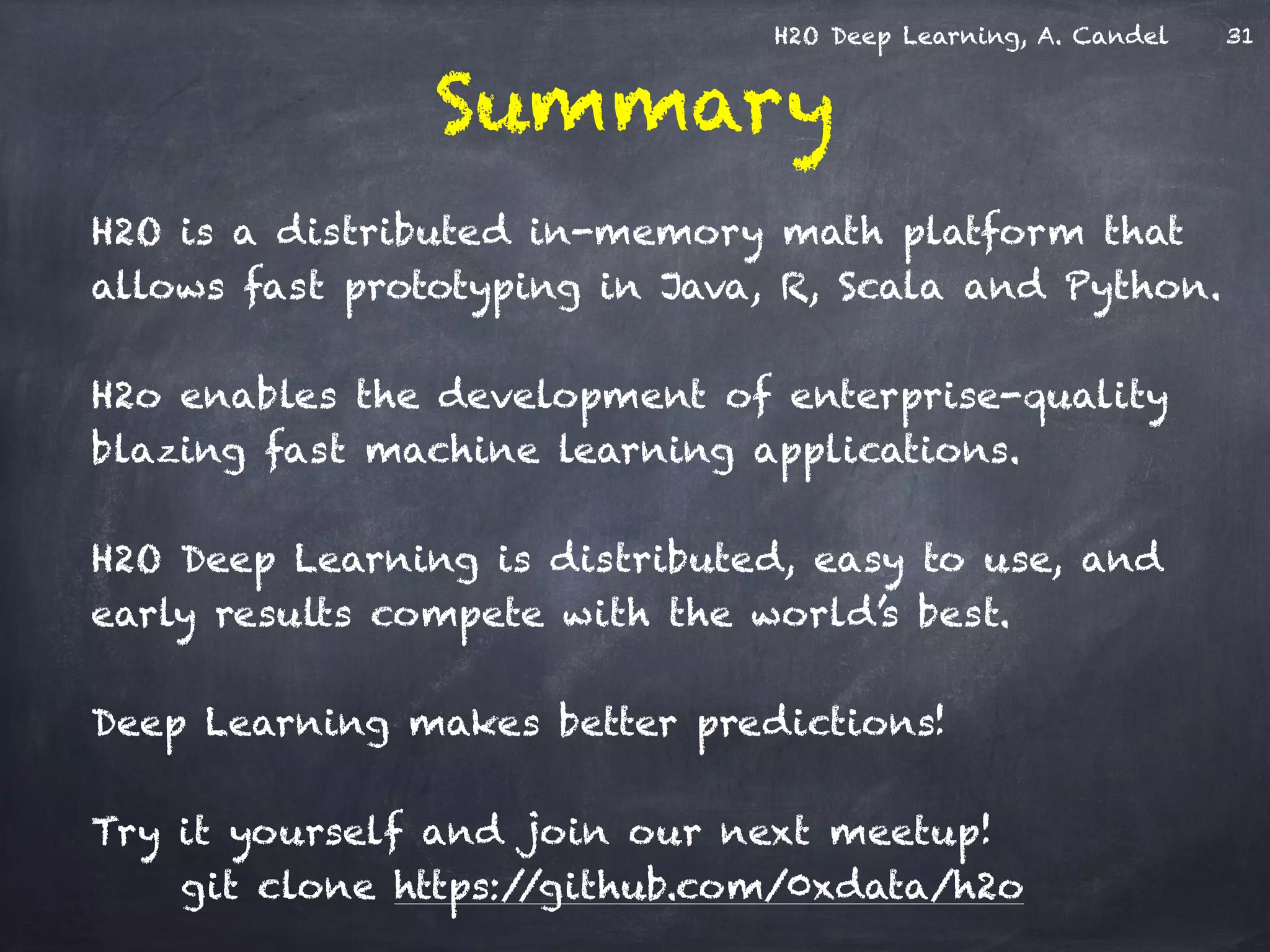 H2O Deep Learning, A. Candel 31

Summary

H2O is a distributed in-memory math platform that allows fast prototyping in Java, R, Scala and Python.

H2o enables the development of enterprise-quality blazing fast machine learning applications.

H2O Deep Learning is distributed, easy to use, and early results compete with the world's best.

Deep Learning makes better predictions!

Try it yourself and join our next meetup!
git clone https://github.com/0xdata/h2o